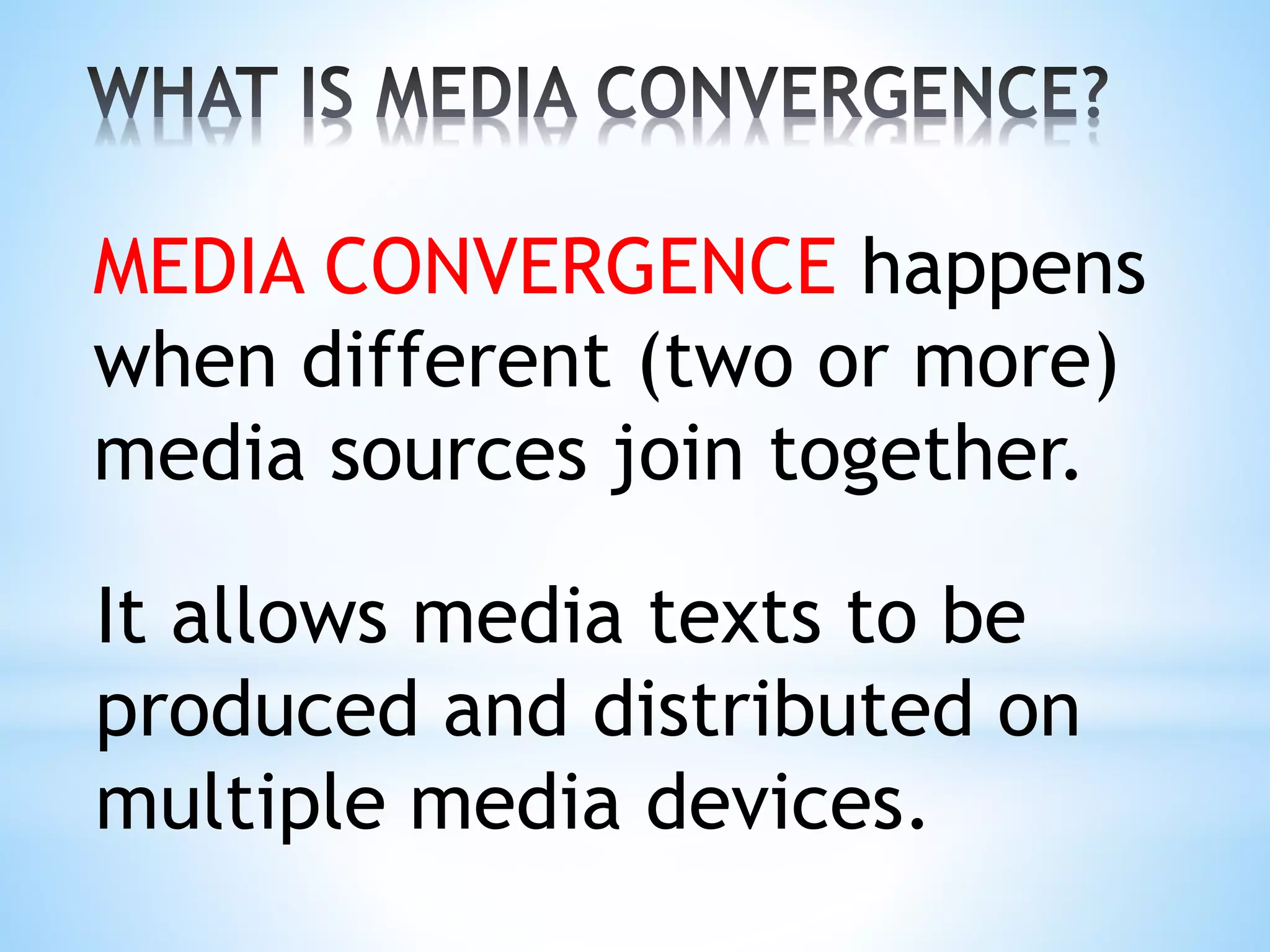 WHAT IS MEDIA CONVERGENCE?

MEDIA CONVERGENCE happens when different (two or more) media sources join together.

It allows media texts to be produced and distributed on multiple media devices.